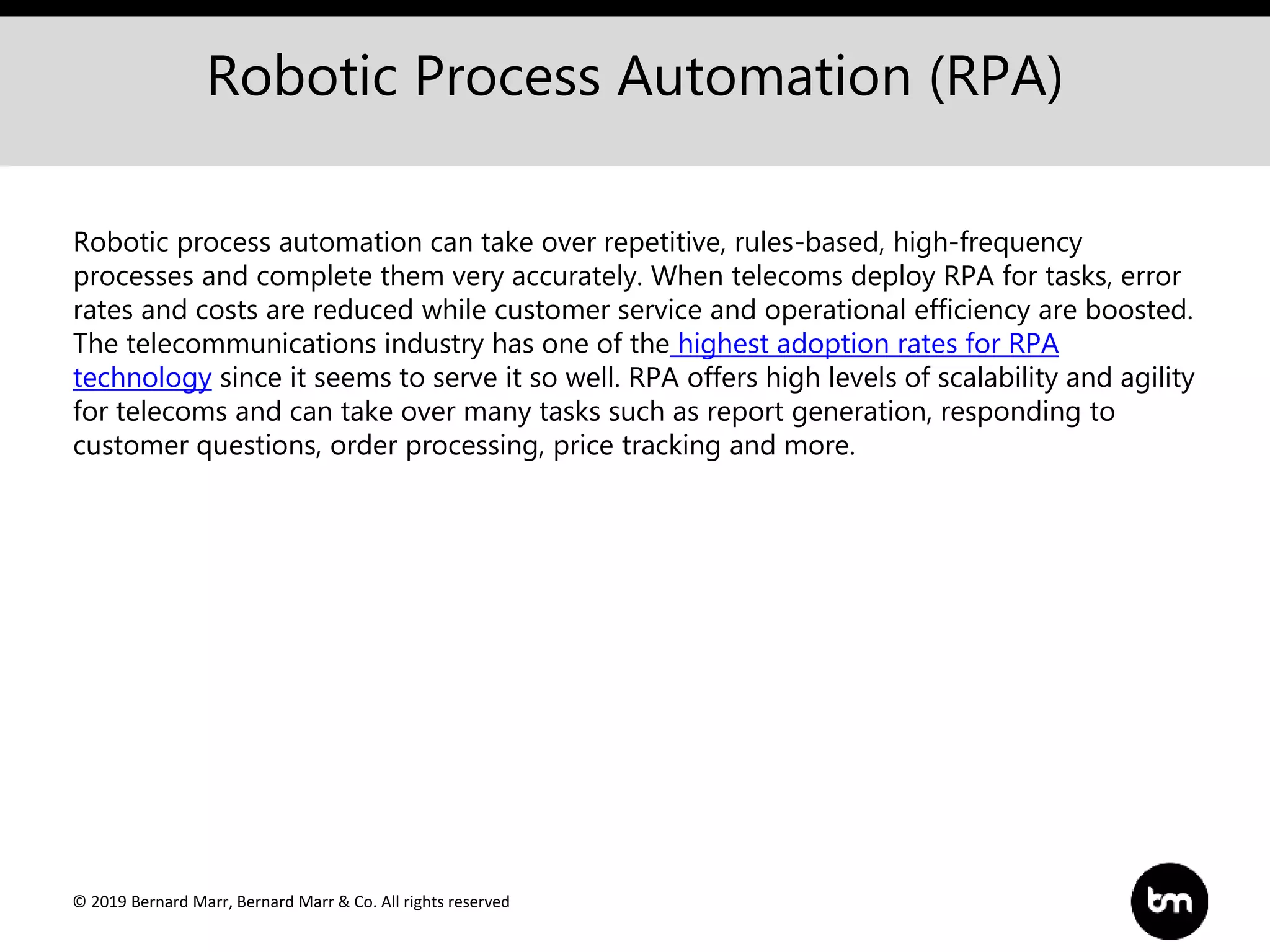 Robotic Process Automation (RPA)

Robotic process automation can take over repetitive, rules-based, high-frequency processes and complete them very accurately. When telecoms deploy RPA for tasks, error rates and costs are reduced while customer service and operational efficiency are boosted. The telecommunications industry has one of the highest adoption rates for RPA technology since it seems to serve it so well. RPA offers high levels of scalability and agility for telecoms and can take over many tasks such as report generation, responding to customer questions, order processing, price tracking and more.

© 2019 Bernard Marr, Bernard Marr & Co. All rights reserved

bm